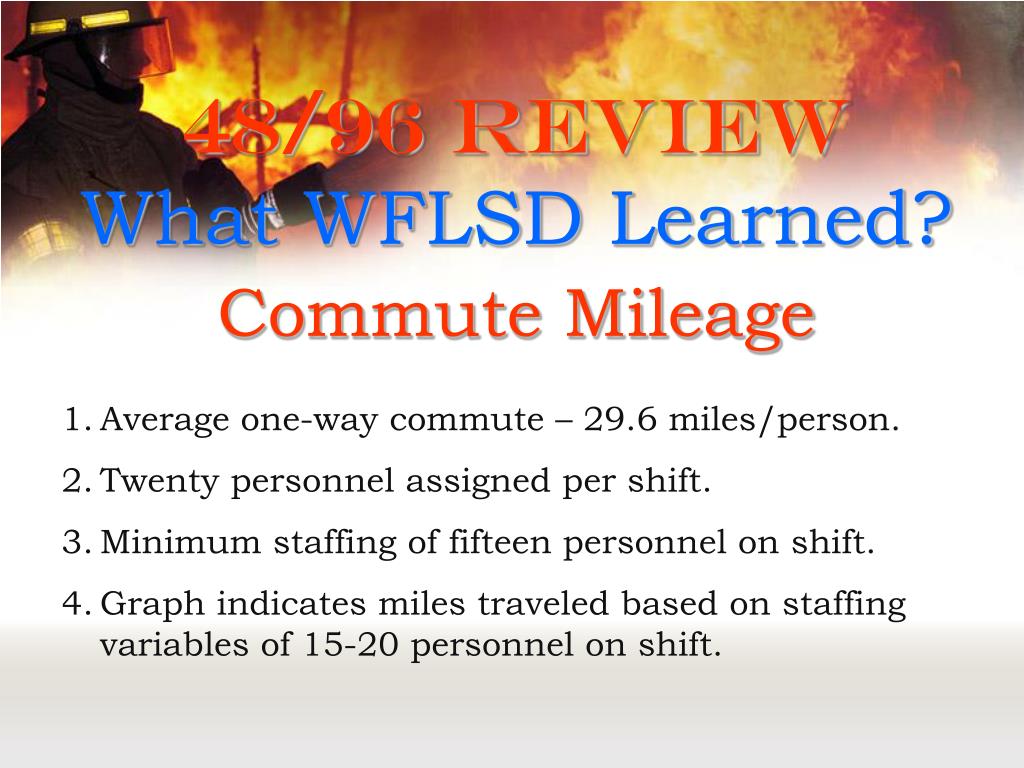 48/96 REVIEW
What WFLSD Learned?
Commute Mileage

1. Average one-way commute – 29.6 miles/person.
2. Twenty personnel assigned per shift.
3. Minimum staffing of fifteen personnel on shift.
4. Graph indicates miles traveled based on staffing variables of 15-20 personnel on shift.